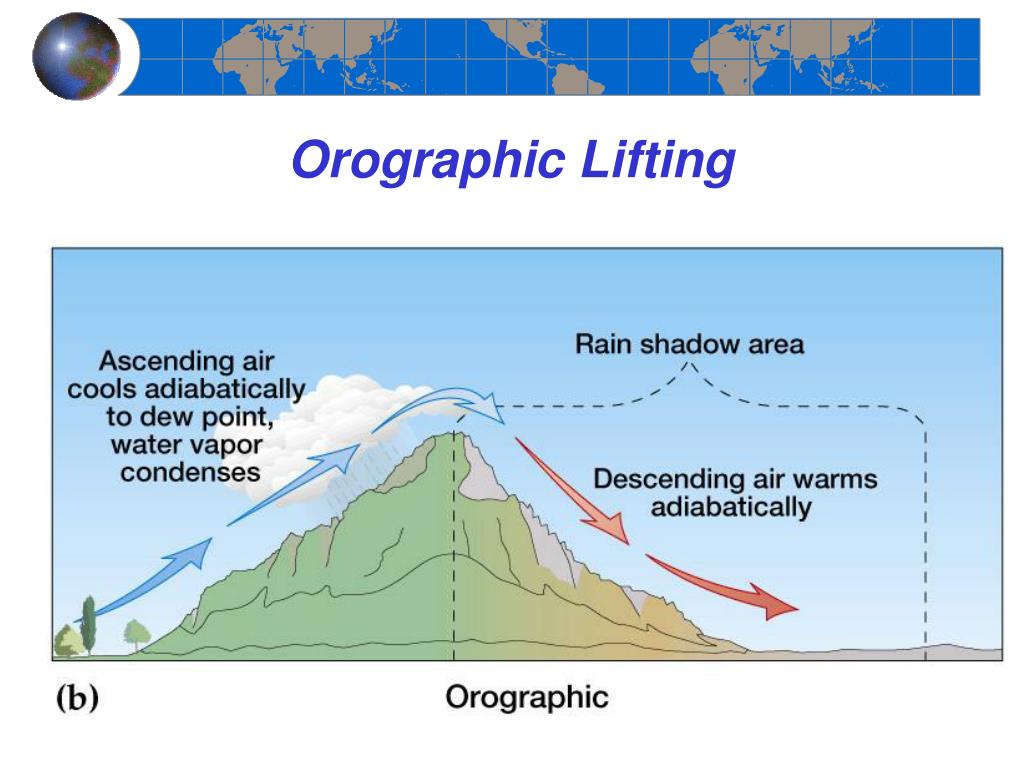 Orographic Lifting

Ascending air cools adiabatically to dew point, water vapor condenses

Rain shadow area

Descending air warms adiabatically

(b)

Orographic